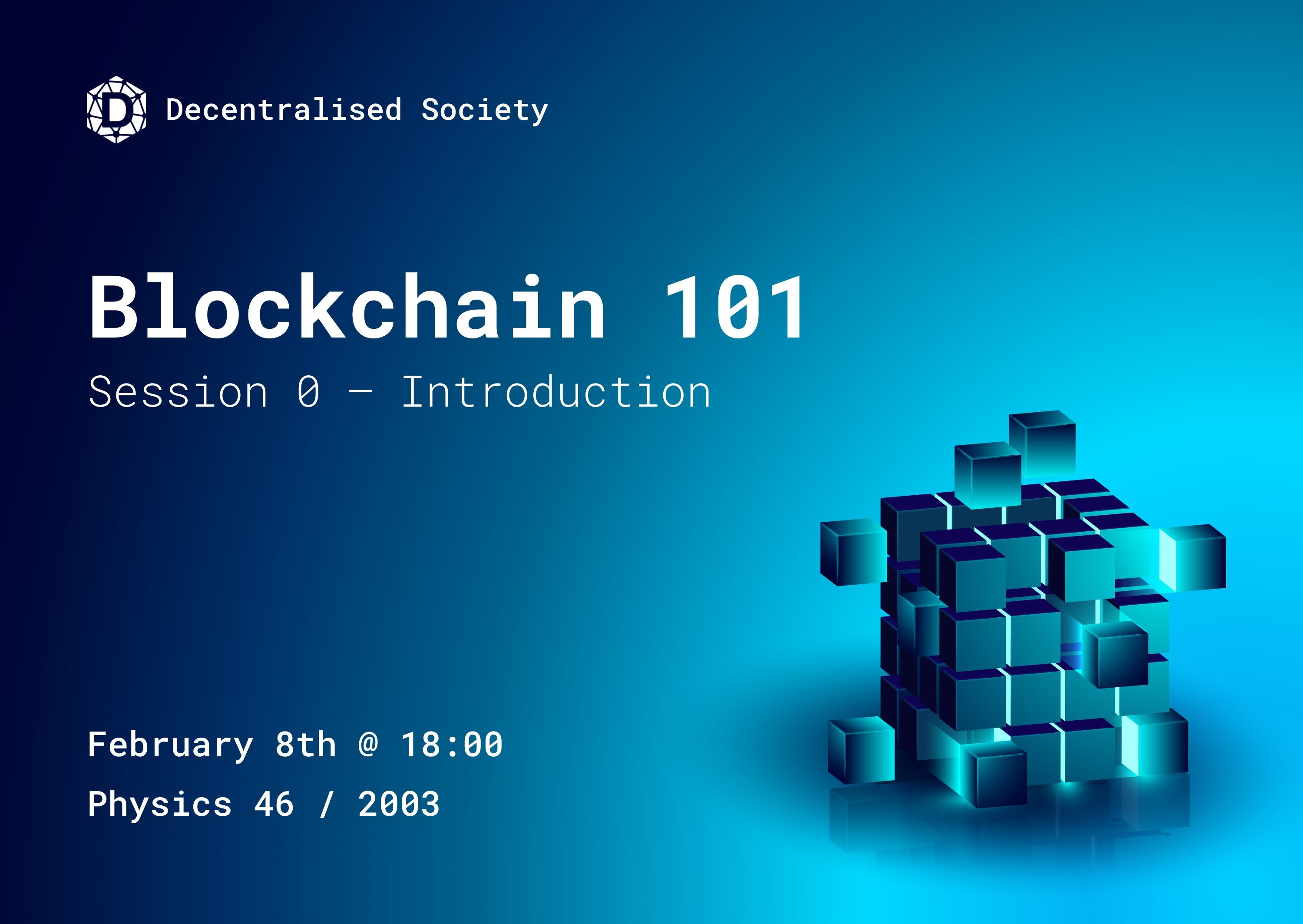 D Decentralised Society

Blockchain 101

Session 0 – Introduction

February 8th @ 18:00

Physics 46 / 2003